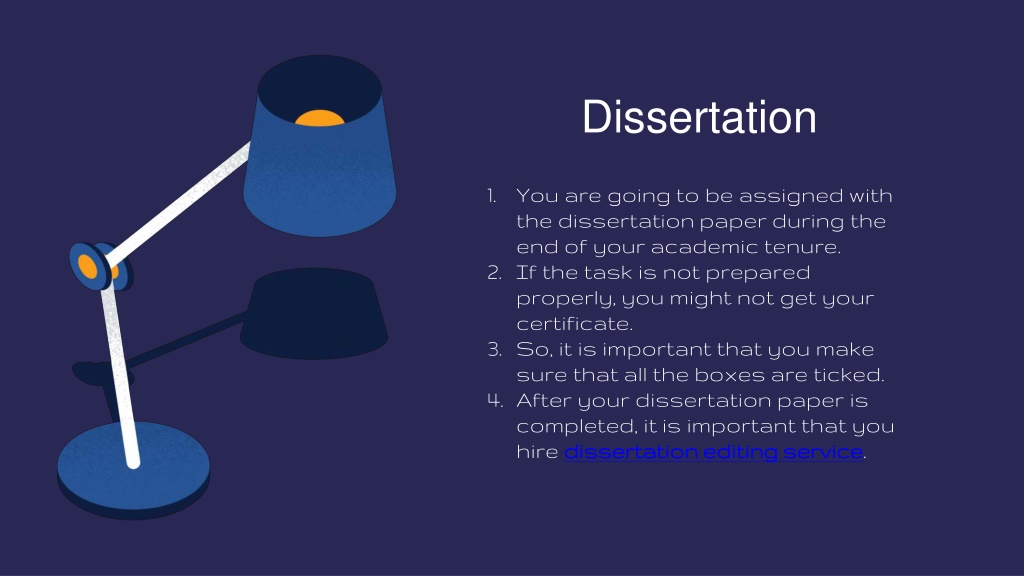 Dissertation

1. You are going to be assigned with the dissertation paper during the end of your academic tenure.
2. If the task is not prepared properly, you might not get your certificate.
3. So, it is important that you make sure that all the boxes are ticked.
4. After your dissertation paper is completed, it is important that you hire dissertation editing service.